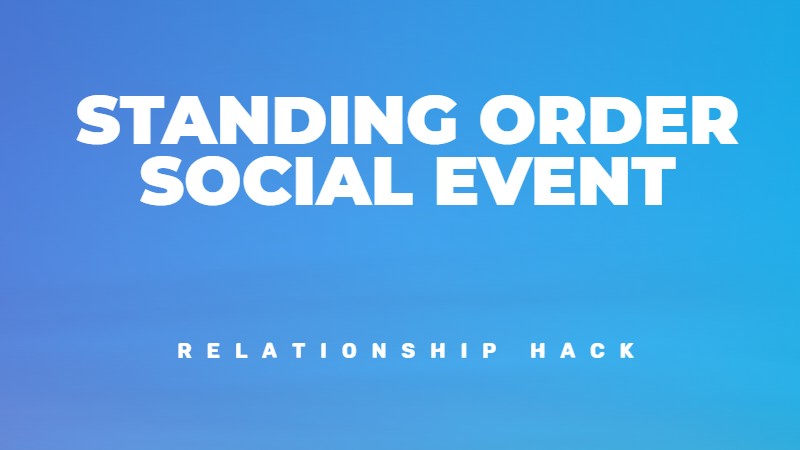 STANDING ORDER SOCIAL EVENT

RELATIONSHIP HACK